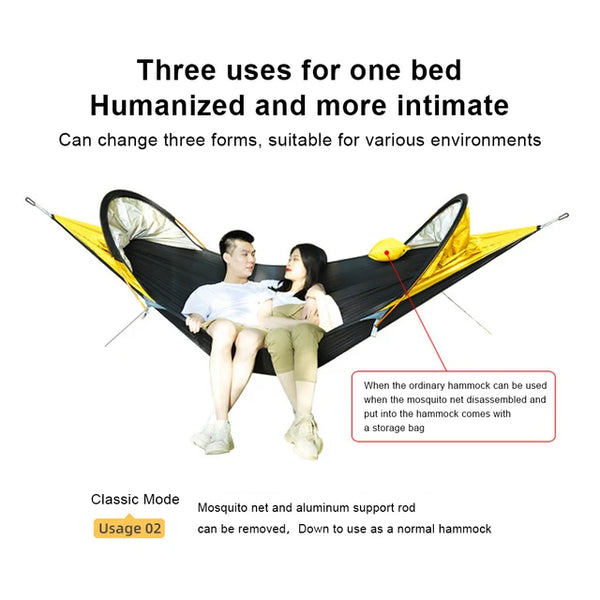 Three uses for one bed
Humanized and more intimate
Can change three forms, suitable for various environments

When the ordinary hammock can be used when the mosquito net disassembled and put into the hammock comes with a storage bag

Classic Mode
Usage 02
Mosquito net and aluminum support rod can be removed, Down to use as a normal hammock